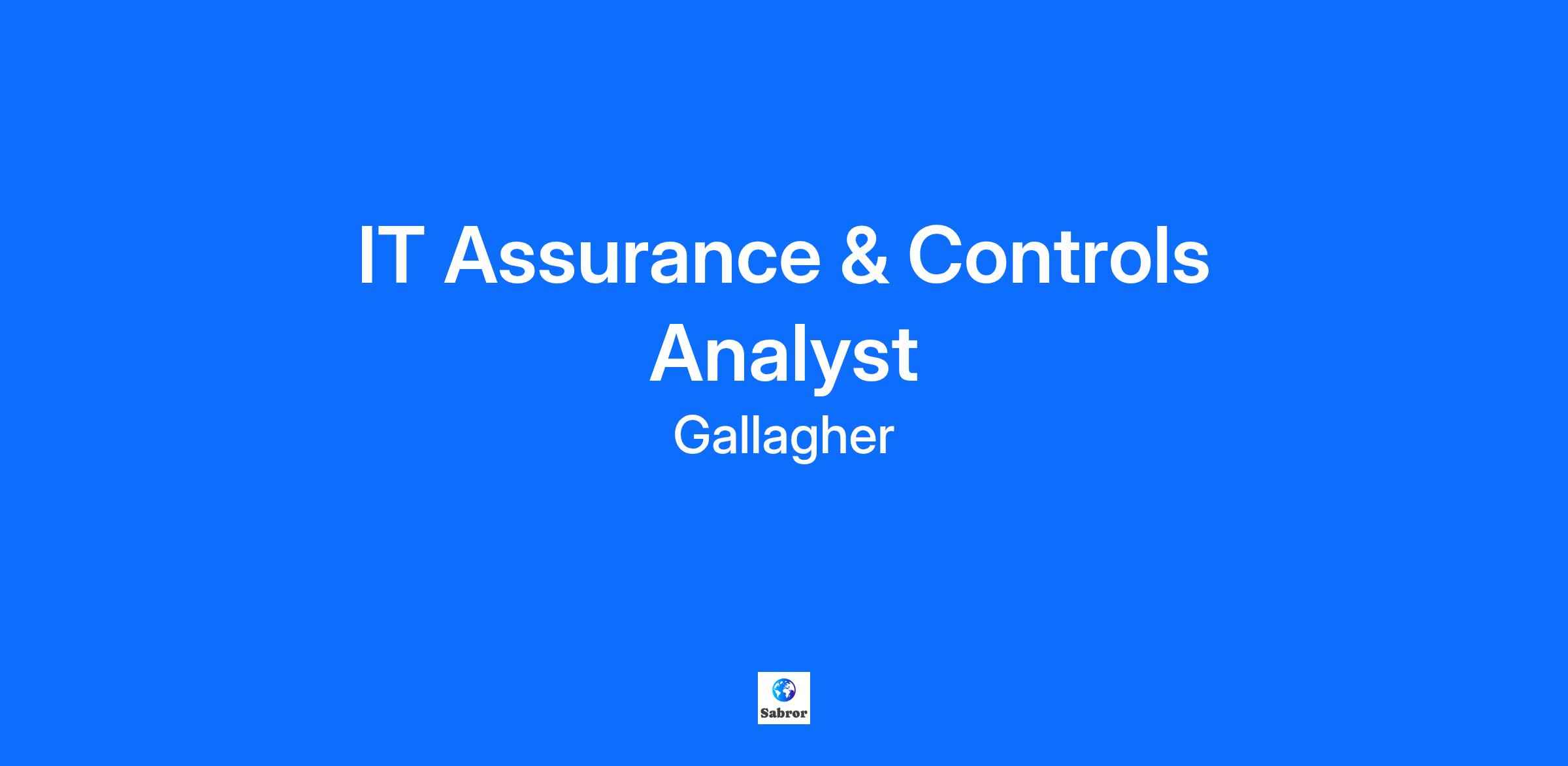 IT Assurance & Controls Analyst

Gallagher

Sabror